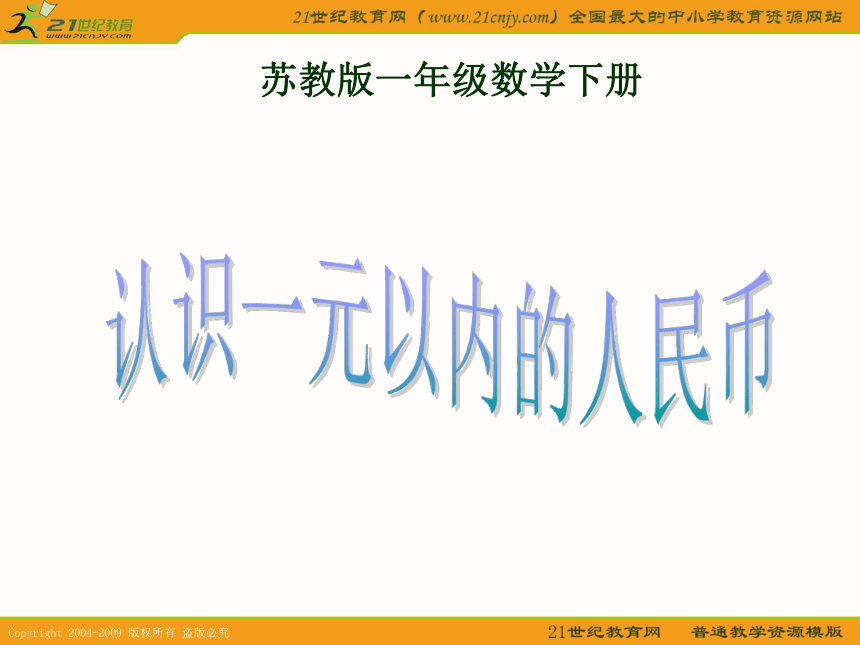 21世纪教育
www.21cnjy.com

21世纪教育网（www.21cnjy.com）全国最大的中小学教育资源网站

苏教版一年级数学下册

认识一元以内的人民币

Copyright 2004-2009 版权所有 盗版必究

21世纪教育网 普通教学资源模版